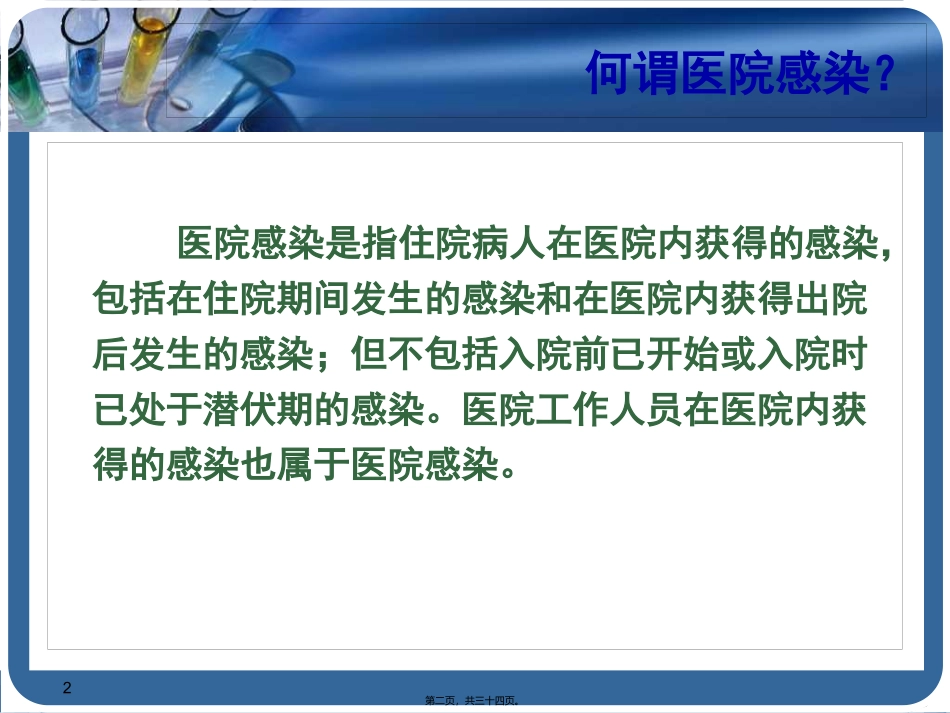 何谓医院感染？

医院感染是指住院病人在医院内获得的感染，包括在住院期间发生的感染和在医院内获得出院后发生的感染；但不包括入院前已开始或入院时已处于潜伏期的感染。医院工作人员在医院内获得的感染也属于医院感染。

2

第二页，共三十四页。